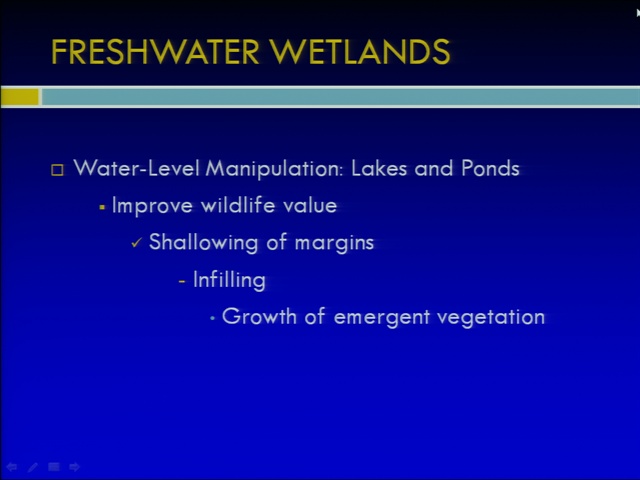 FRESHWATER WETLANDS

□ Water-Level Manipulation: Lakes and Ponds
▪ Improve wildlife value
✓ Shallowing of margins
- Infilling
• Growth of emergent vegetation